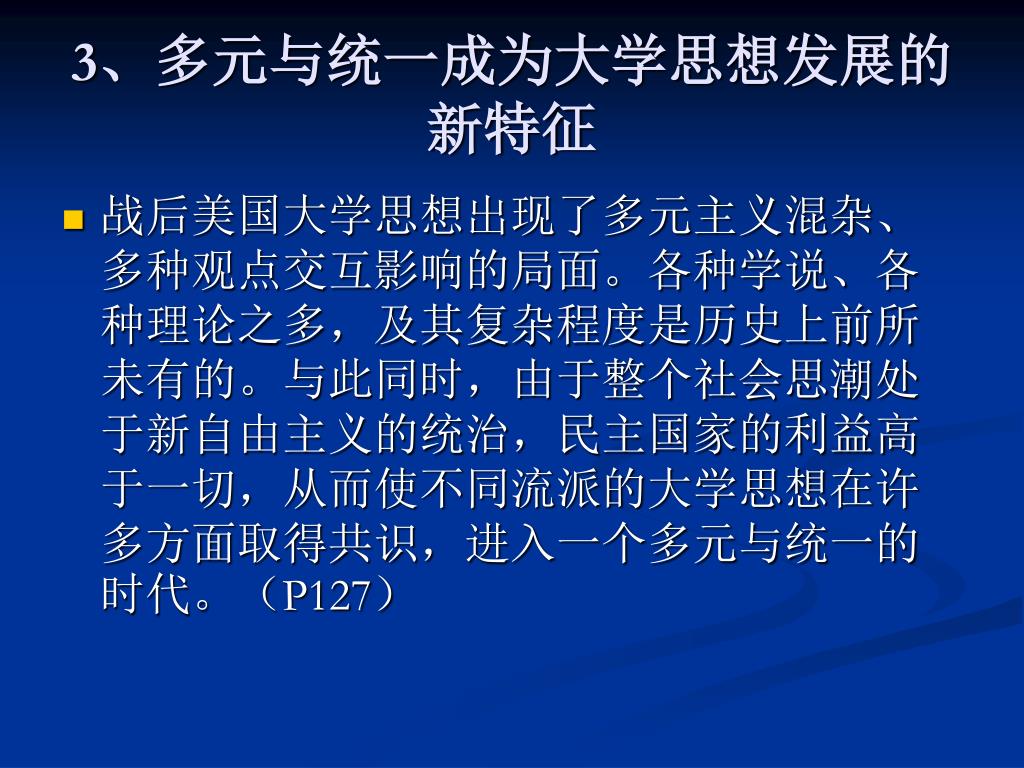 3、多元与统一成为大学思想发展的新特征

战后美国大学思想出现了多元主义混杂、多种观点交互影响的局面。各种学说、各种理论之多，及其复杂程度是历史上前所未有的。与此同时，由于整个社会思潮处于新自由主义的统治，民主国家的利益高于一切，从而使不同流派的大学思想在许多方面取得共识，进入一个多元与统一的时代。（P127）